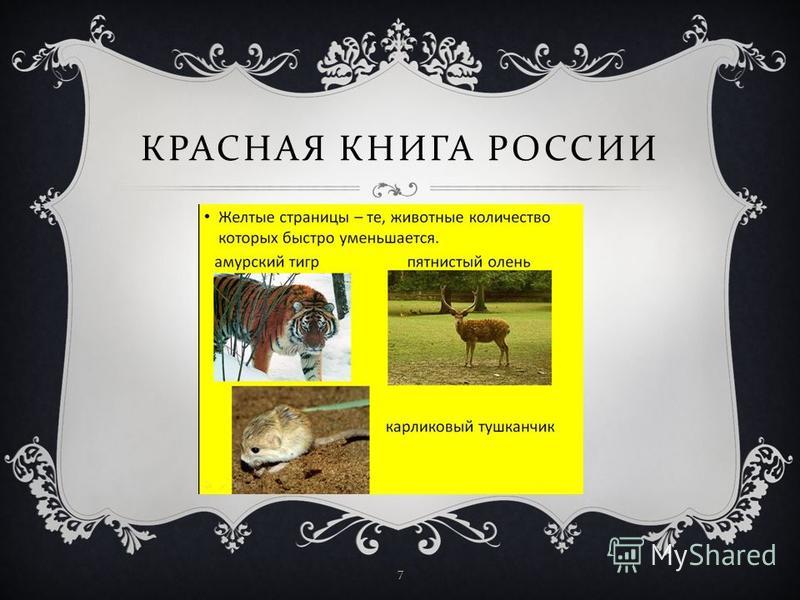 КРАСНАЯ КНИГА РОССИИ

• Желтые страницы – те, животные количество которых быстро уменьшается.

амурский тигр

пятнистый олень

карликовый тушканчик

7

MyShared